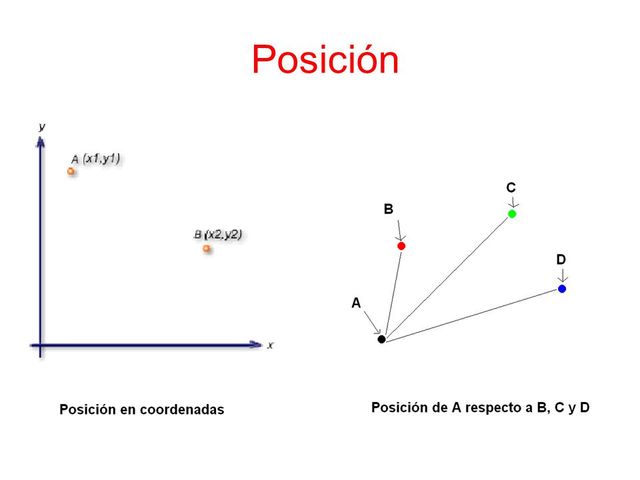 Posición

y

A (x1,y1)

B (x2,y2)

x

Posición en coordenadas

C

B

D

A

Posición de A respecto a B, C y D